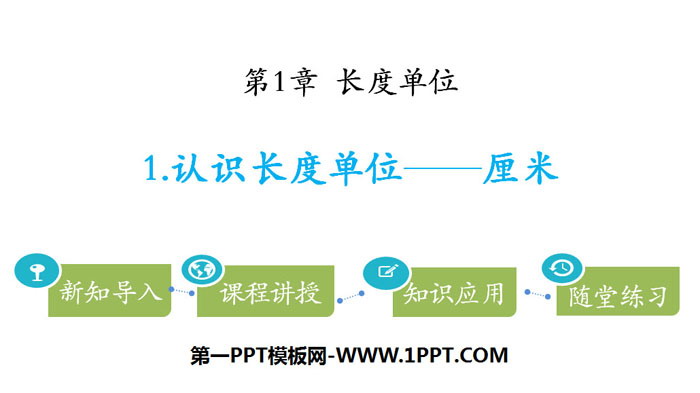 第1章 长度单位

1.认识长度单位——厘米

新知导入

课程讲授

知识应用

随堂练习

第一PPT模板网-WWW.1PPT.COM